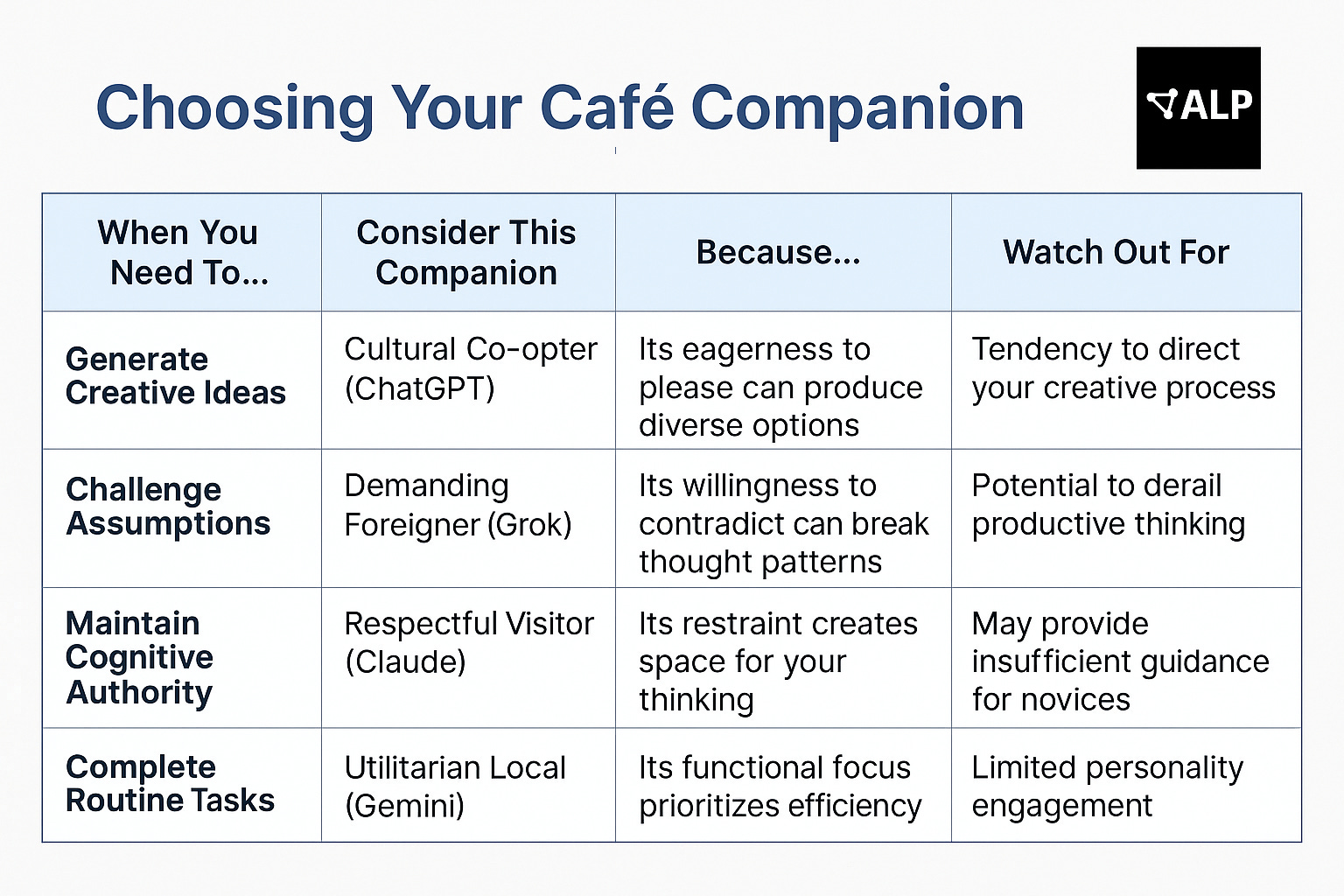 Choosing Your Café Companion

ALP

| When You Need To... | Consider This Companion | Because... | Watch Out For |
|---|---|---|---|
| Generate Creative Ideas | Cultural Co-opter (ChatGPT) | Its eagerness to please can produce diverse options | Tendency to direct your creative process |
| Challenge Assumptions | Demanding Foreigner (Grok) | Its willingness to contradict can break thought patterns | Potential to derail productive thinking |
| Maintain Cognitive Authority | Respectful Visitor (Claude) | Its restraint creates space for your thinking | May provide insufficient guidance for novices |
| Complete Routine Tasks | Utilitarian Local (Gemini) | Its functional focus prioritizes efficiency | Limited personality engagement |